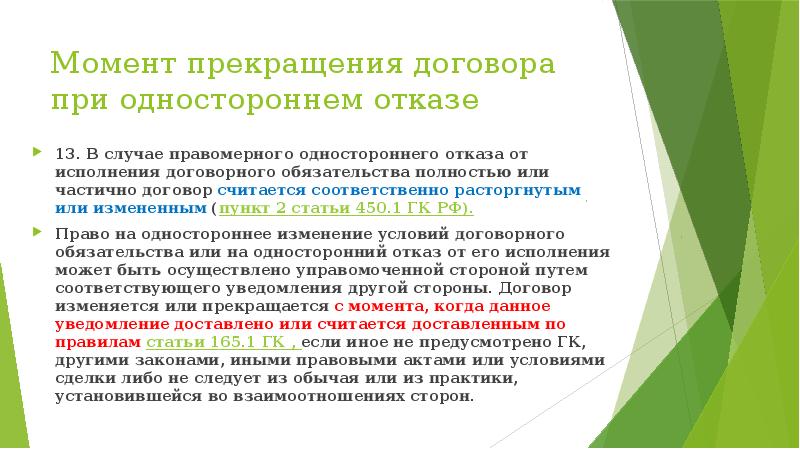 Момент прекращения договора при одностороннем отказе

13. В случае правомерного одностороннего отказа от исполнения договорного обязательства полностью или частично договор считается соответственно расторгнутым или измененным (пункт 2 статьи 450.1 ГК РФ).

Право на одностороннее изменение условий договорного обязательства или на односторонний отказ от его исполнения может быть осуществлено управомоченной стороной путем соответствующего уведомления другой стороны. Договор изменяется или прекращается с момента, когда данное уведомление доставлено или считается доставленным по правилам статьи 165.1 ГК , если иное не предусмотрено ГК, другими законами, иными правовыми актами или условиями сделки либо не следует из обычая или из практики, установившейся во взаимоотношениях сторон.